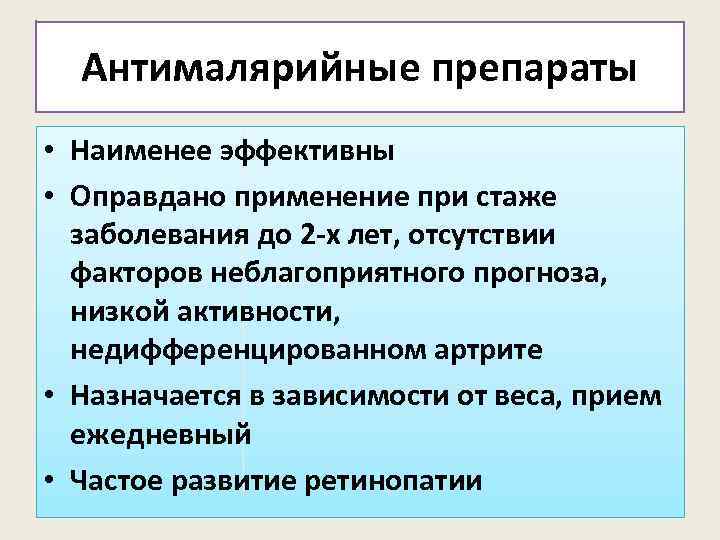 Антималярийные препараты

• Наименее эффективны
• Оправдано применение при стаже заболевания до 2-х лет, отсутствии факторов неблагоприятного прогноза, низкой активности, недифференцированном артрите
• Назначается в зависимости от веса, прием ежедневный
• Частое развитие ретинопатии